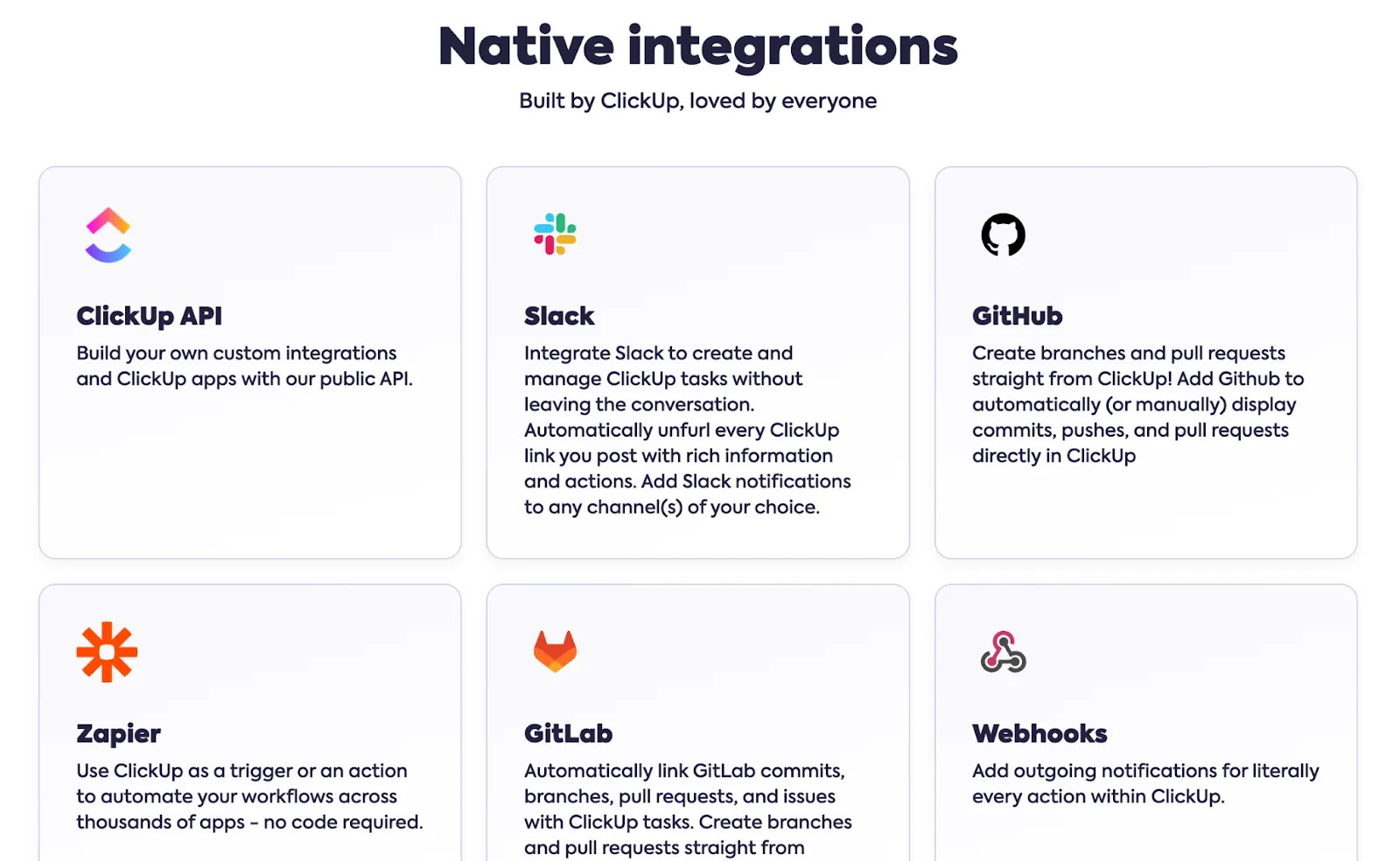 Native integrations

Built by ClickUp, loved by everyone

ClickUp API

Build your own custom integrations and ClickUp apps with our public API.

Slack

Integrate Slack to create and manage ClickUp tasks without leaving the conversation. Automatically unfurl every ClickUp link you post with rich information and actions. Add Slack notifications to any channel(s) of your choice.

GitHub

Create branches and pull requests straight from ClickUp! Add Github to automatically (or manually) display commits, pushes, and pull requests directly in ClickUp

Zapier

Use ClickUp as a trigger or an action to automate your workflows across thousands of apps - no code required.

GitLab

Automatically link GitLab commits, branches, pull requests, and issues with ClickUp tasks. Create branches and pull requests straight from

Webhooks

Add outgoing notifications for literally every action within ClickUp.